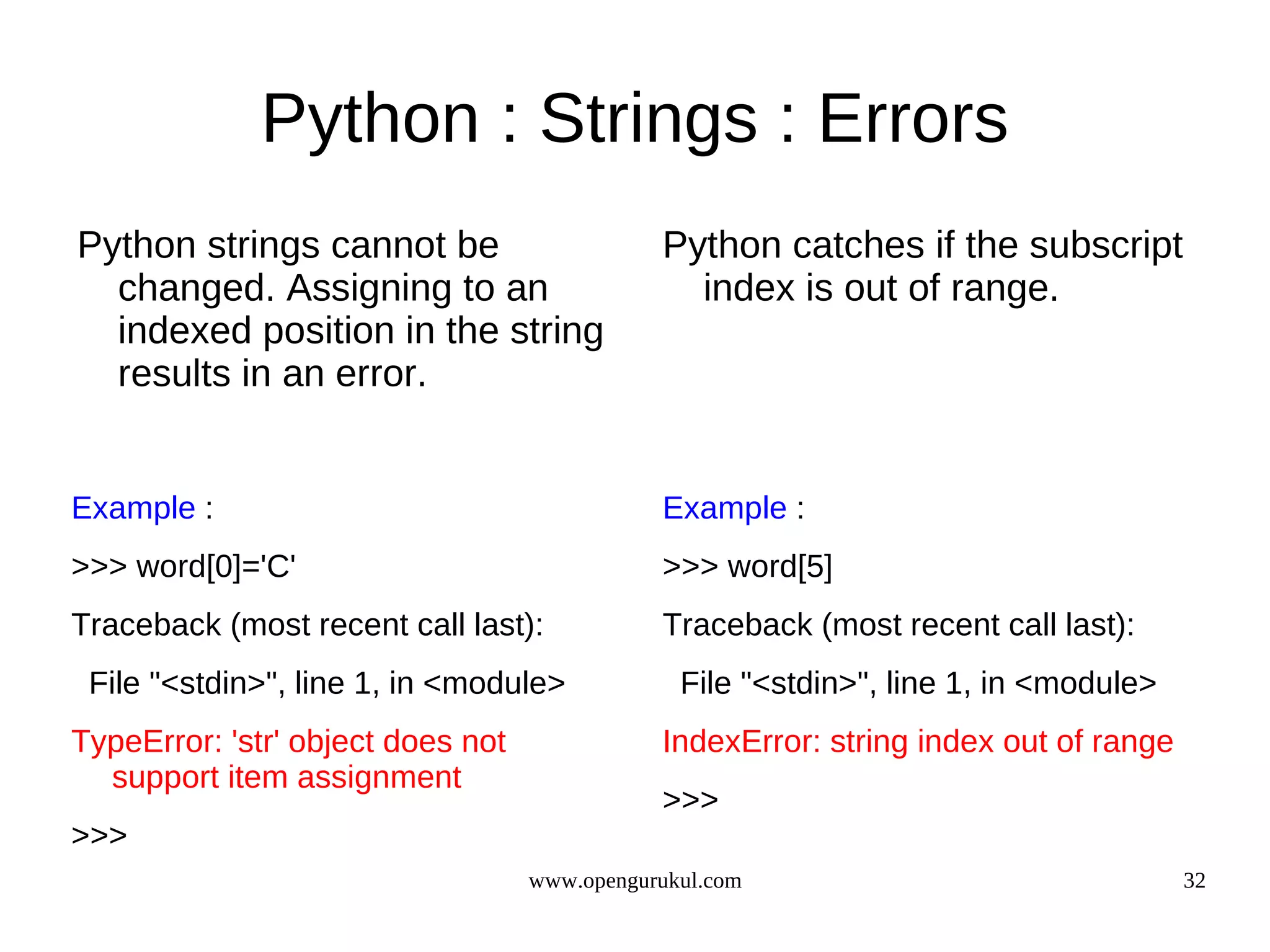 Python : Strings : Errors

Python strings cannot be changed. Assigning to an indexed position in the string results in an error.

Example :

>>> word[0]='C'

Traceback (most recent call last):

File "<stdin>", line 1, in <module>

TypeError: 'str' object does not support item assignment

>>>

Python catches if the subscript index is out of range.

Example :

>>> word[5]

Traceback (most recent call last):

File "<stdin>", line 1, in <module>

IndexError: string index out of range

>>>

www.opengurukul.com

32